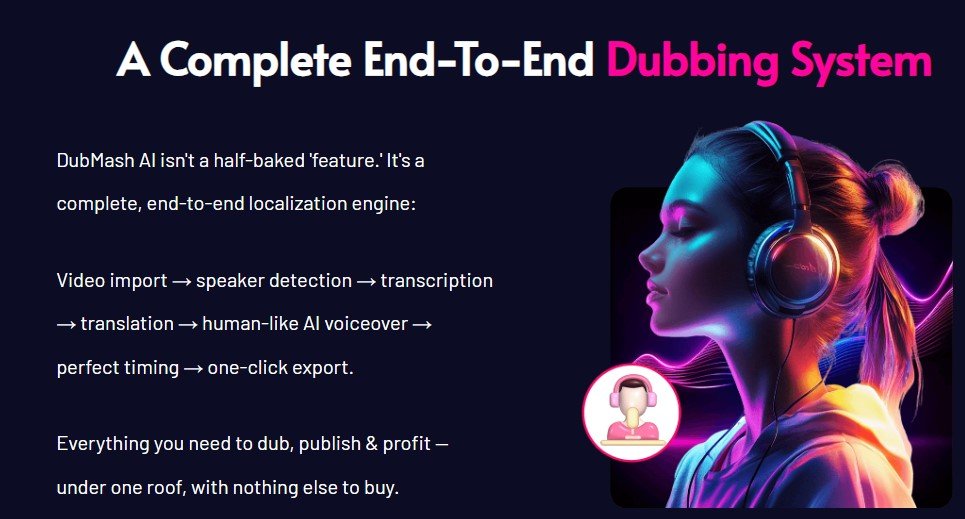 A Complete End-To-End Dubbing System

DubMash AI isn't a half-baked 'feature.' It's a complete, end-to-end localization engine:

Video import → speaker detection → transcription → translation → human-like AI voiceover → perfect timing → one-click export.

Everything you need to dub, publish & profit — under one roof, with nothing else to buy.